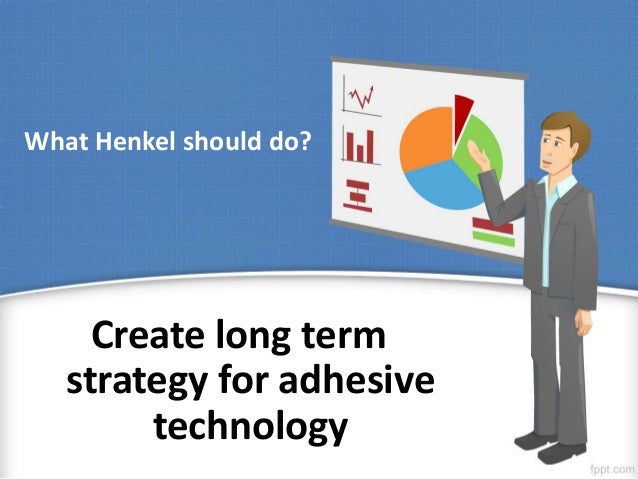 What Henkel should do?

Create long term strategy for adhesive technology

fppt.com